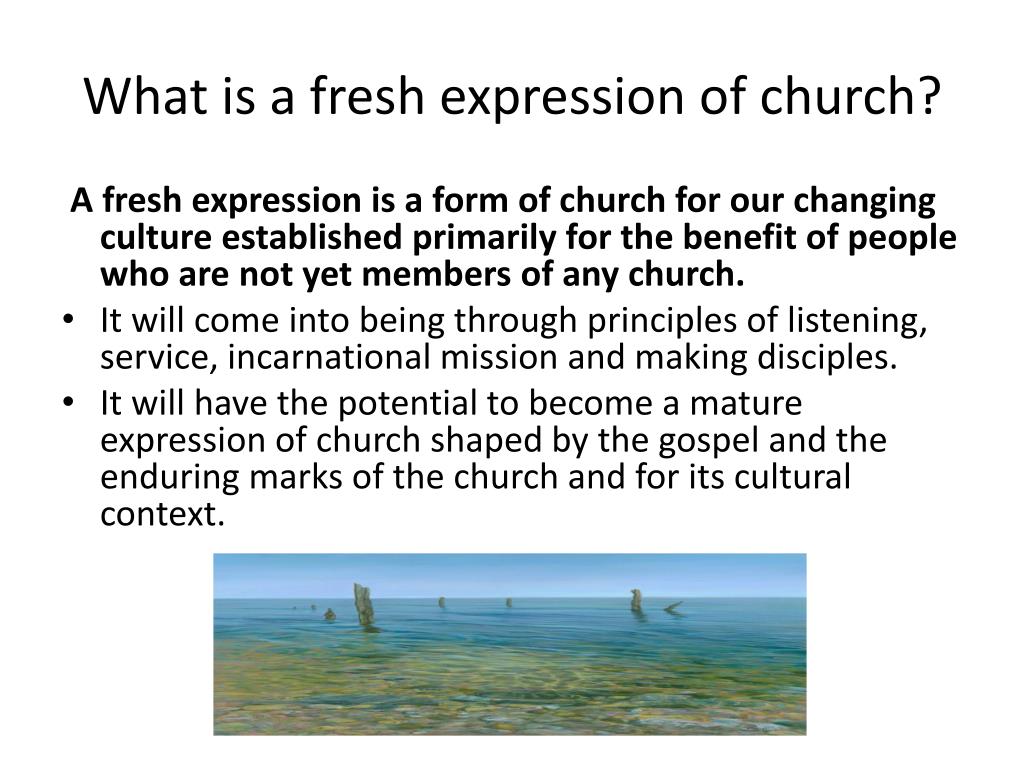 What is a fresh expression of church?

A fresh expression is a form of church for our changing culture established primarily for the benefit of people who are not yet members of any church.

• It will come into being through principles of listening, service, incarnational mission and making disciples.
• It will have the potential to become a mature expression of church shaped by the gospel and the enduring marks of the church and for its cultural context.